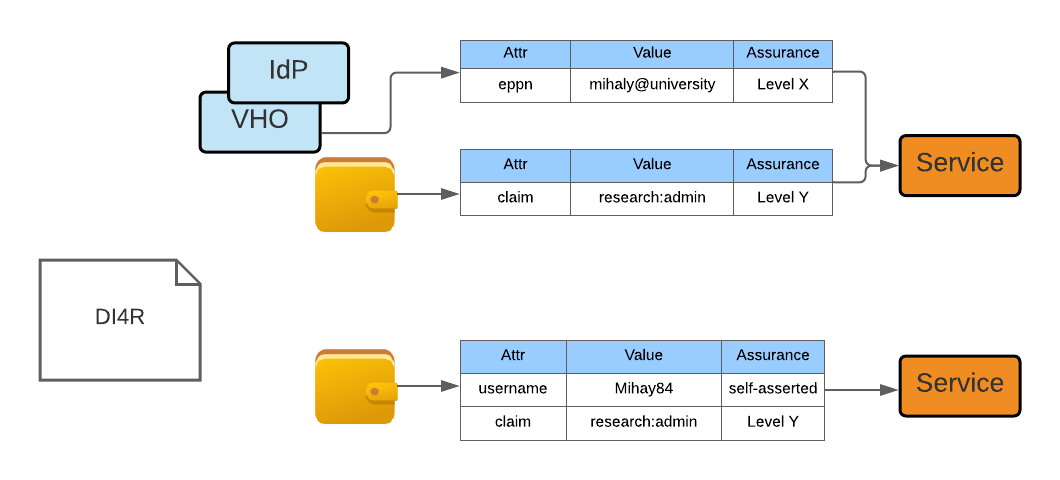 IdP

VHO

| Attr | Value | Assurance |
|---|---|---|
| eppn | mihaly@university | Level X |

| Attr | Value | Assurance |
|---|---|---|
| claim | research:admin | Level Y |

Service

DI4R

| Attr | Value | Assurance |
|---|---|---|
| username | Mihay84 | self-asserted |
| claim | research:admin | Level Y |

Service